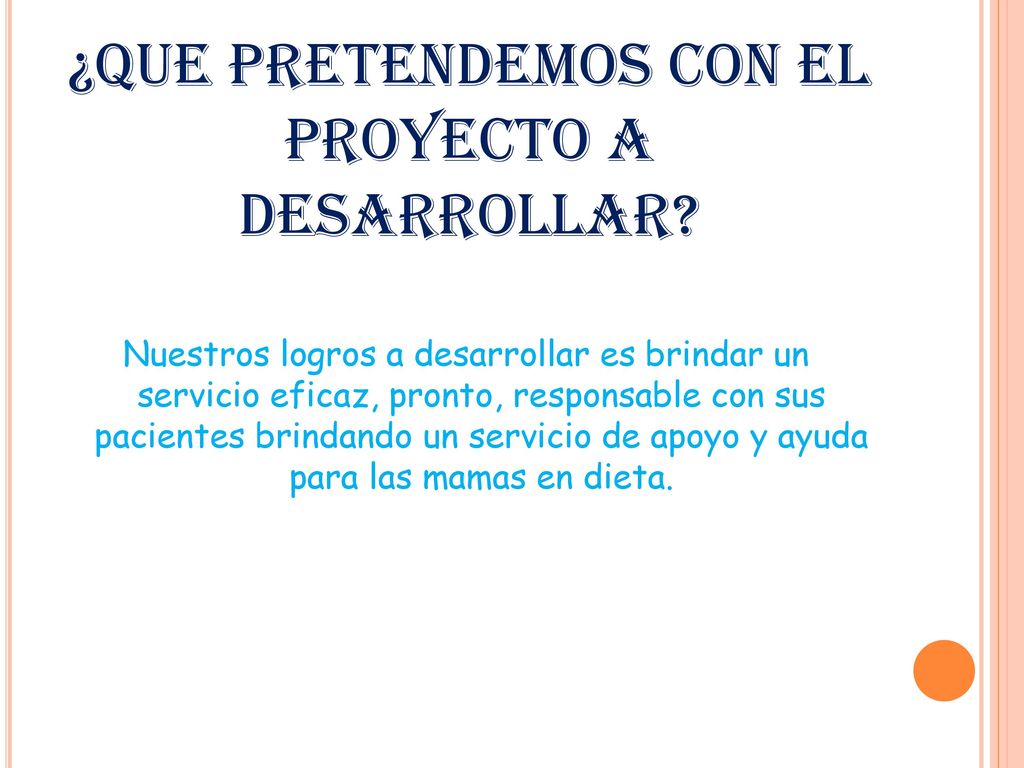 ¿QUE PRETENDEMOS CON EL PROYECTO A DESARROLLAR?

Nuestros logros a desarrollar es brindar un servicio eficaz, pronto, responsable con sus pacientes brindando un servicio de apoyo y ayuda para las mamas en dieta.